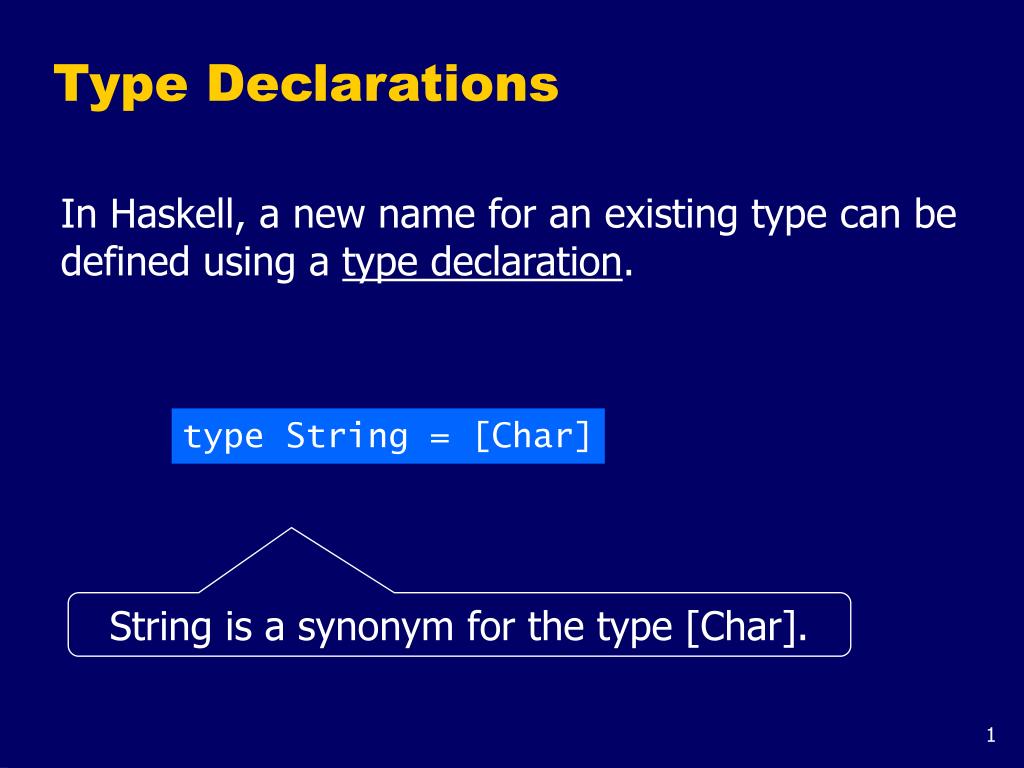 Type Declarations

In Haskell, a new name for an existing type can be defined using a type declaration.

type String = [Char]

String is a synonym for the type [Char].

1